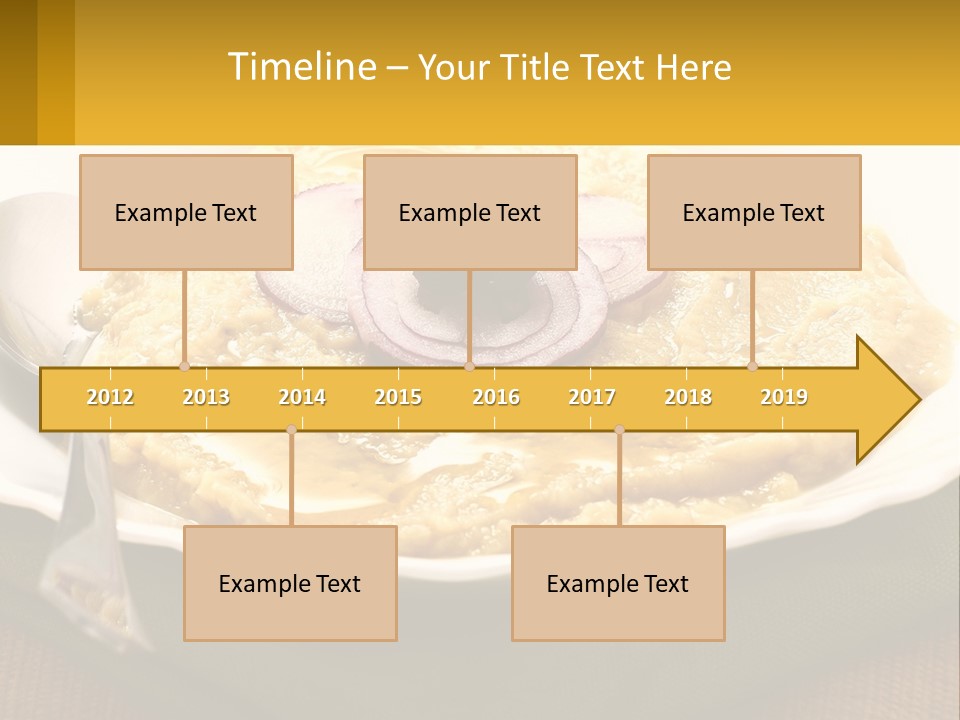 Timeline – Your Title Text Here

Example Text

Example Text

Example Text

2012 2013 2014 2015 2016 2017 2018 2019

Example Text

Example Text